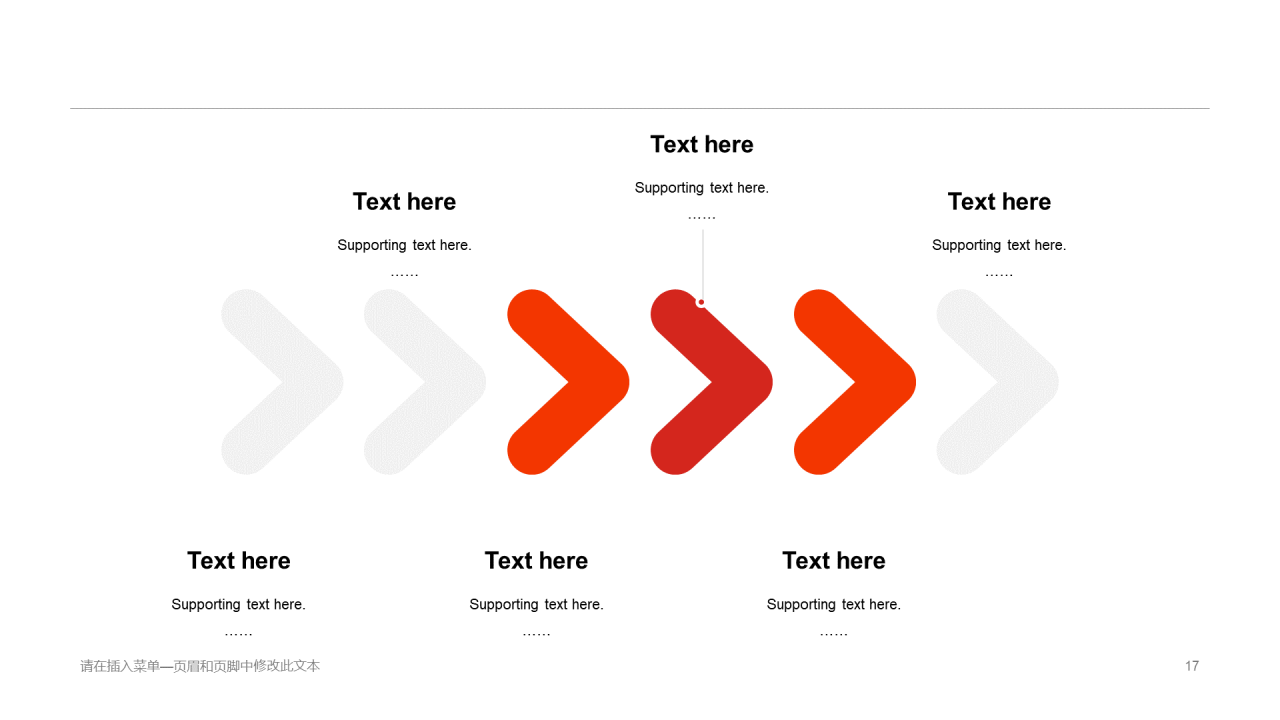 Text here

Supporting text here.

……

Text here

Supporting text here.

……

Text here

Supporting text here.

……

Text here

Supporting text here.

……

Text here

Supporting text here.

……

Text here

Supporting text here.

……

请在插入菜单—页眉和页脚中修改此文本

17